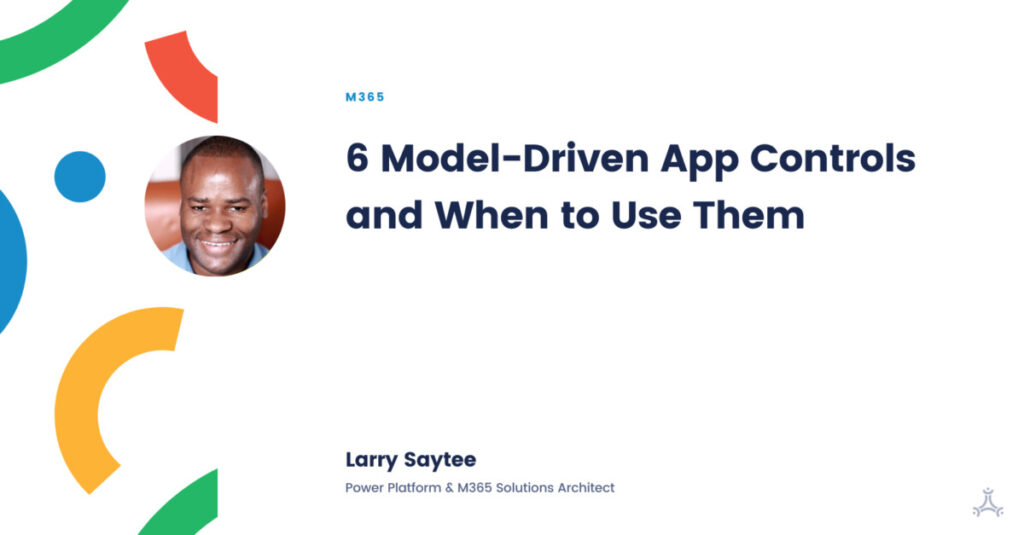 M365

6 Model-Driven App Controls and When to Use Them

Larry Saytee

Power Platform & M365 Solutions Architect